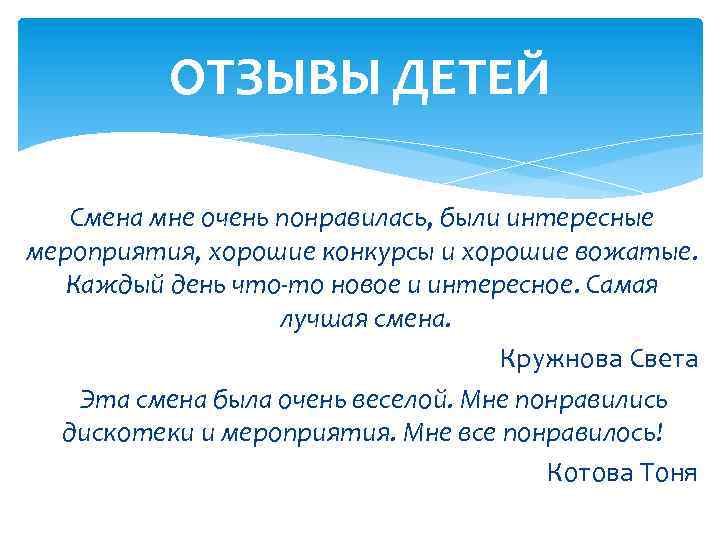 ОТЗЫВЫ ДЕТЕЙ

Смена мне очень понравилась, были интересные мероприятия, хорошие конкурсы и хорошие вожатые. Каждый день что-то новое и интересное. Самая лучшая смена.

Кружнова Света

Эта смена была очень веселой. Мне понравились дискотеки и мероприятия. Мне все понравилось!

Котова Тоня